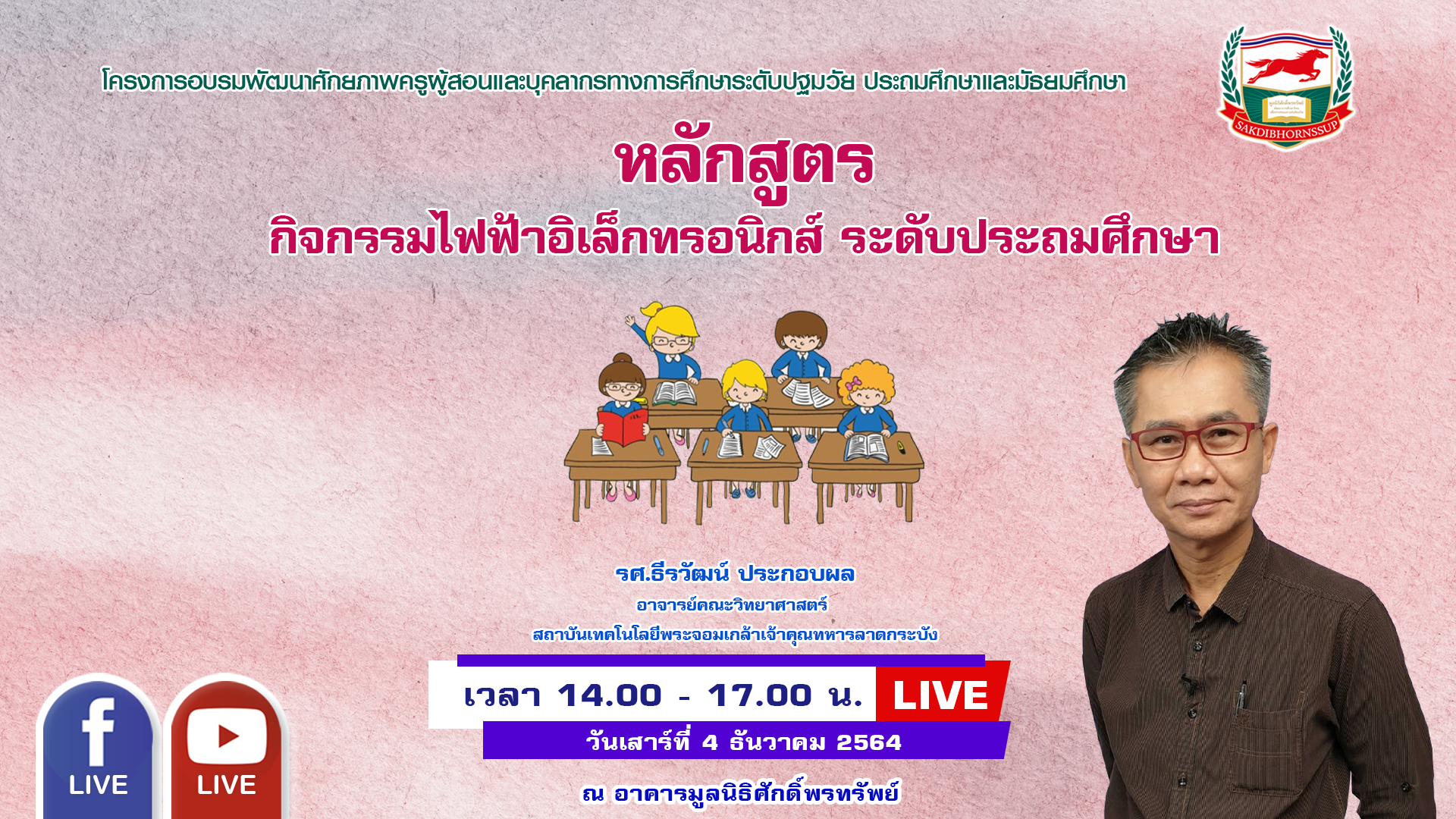 โครงการอบรมพัฒนาศักยภาพครูผู้สอนและบุคลากรทางการศึกษาระดับปฐมวัย ประถมศึกษาและมัธยมศึกษา

SAKDIBHORNSSUP

หลักสูตร

กิจกรรมไฟฟ้าอิเล็กทรอนิกส์ ระดับประถมศึกษา

รศ.ธีรวัฒน์ ประกอบผล

อาจารย์คณะวิทยาศาสตร์

สถาบันเทคโนโลยีพระจอมเกล้าเจ้าคุณทหารลาดกระบัง

เวลา 14.00 - 17.00 น. LIVE

วันเสาร์ที่ 4 ธันวาคม 2564

ณ อาคารมูลนิธิศักดิ์พรทรัพย์

LIVE

LIVE